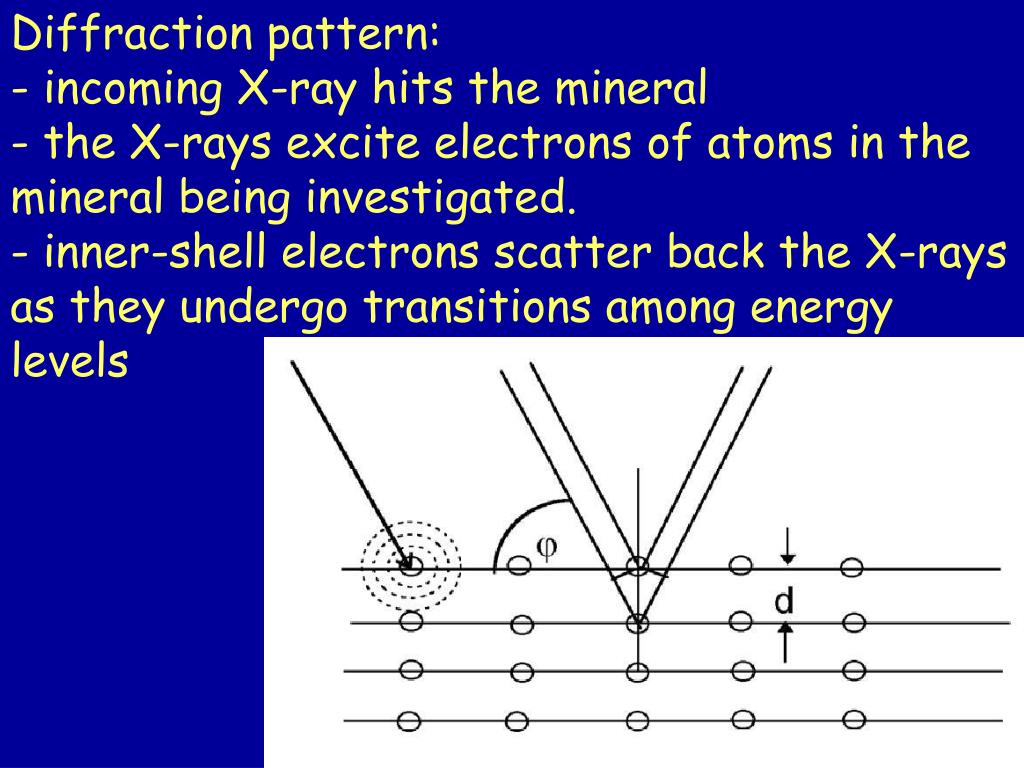 Diffraction pattern:
- incoming X-ray hits the mineral
- the X-rays excite electrons of atoms in the mineral being investigated.
- inner-shell electrons scatter back the X-rays as they undergo transitions among energy levels

$\varphi$

d